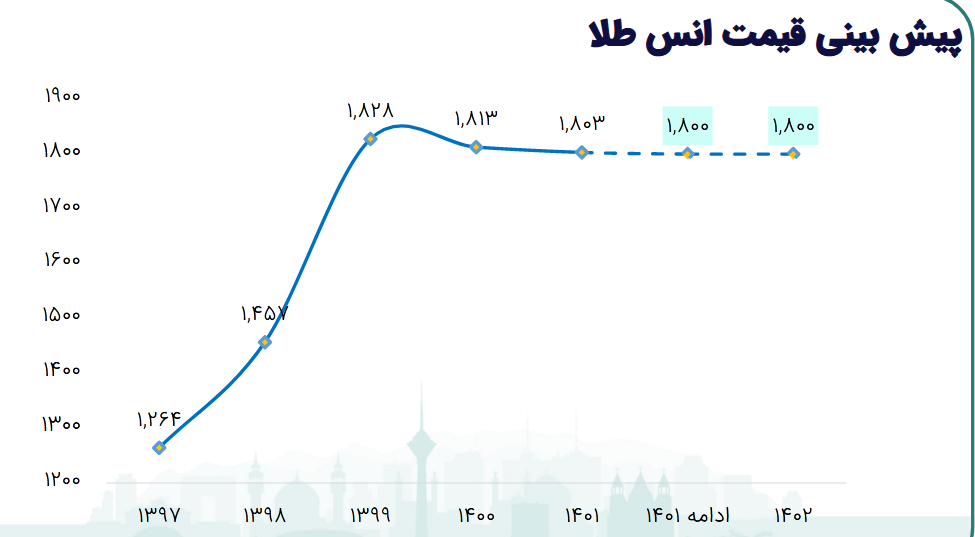 پیش بینی قیمت انس طلا

۱۹۰۰
۱۸۰۰
۱۷۰۰
۱۶۰۰
۱۵۰۰
۱۴۰۰
۱۳۰۰
۱۲۰۰

۱,۲۶۴
۱,۴۵۷
۱,۸۲۸
۱,۸۱۳
۱,۸۰۳
۱,۸۰۰
۱,۸۰۰

۱۳۹۷
۱۳۹۸
۱۳۹۹
۱۴۰۰
۱۴۰۱
ادامه ۱۴۰۱
۱۴۰۲